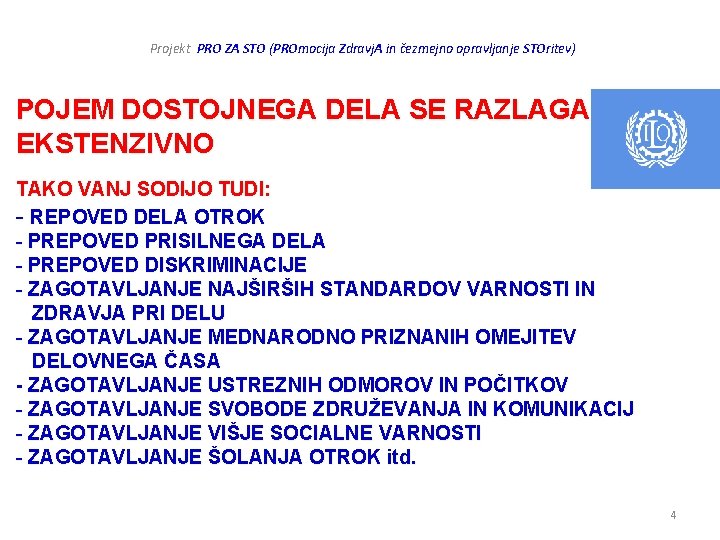 Projekt PRO ZA STO (PROmocija ZdravjA in čezmejno opravljanje STOritev)

POJEM DOSTOJNEGA DELA SE RAZLAGA EKSTENZIVNO

ILO

TAKO VANJ SODIJO TUDI:
- REPOVED DELA OTROK
- PREPOVED PRISILNEGA DELA
- PREPOVED DISKRIMINACIJE
- ZAGOTAVLJANJE NAJŠIRŠIH STANDARDOV VARNOSTI IN ZDRAVJA PRI DELU
- ZAGOTAVLJANJE MEDNARODNO PRIZNANIH OMEJITEV DELOVNEGA ČASA
- ZAGOTAVLJANJE USTREZNIH ODMOROV IN POČITKOV
- ZAGOTAVLJANJE SVOBODE ZDRUŽEVANJA IN KOMUNIKACIJ
- ZAGOTAVLJANJE VIŠJE SOCIALNE VARNOSTI
- ZAGOTAVLJANJE ŠOLANJA OTROK itd.

4